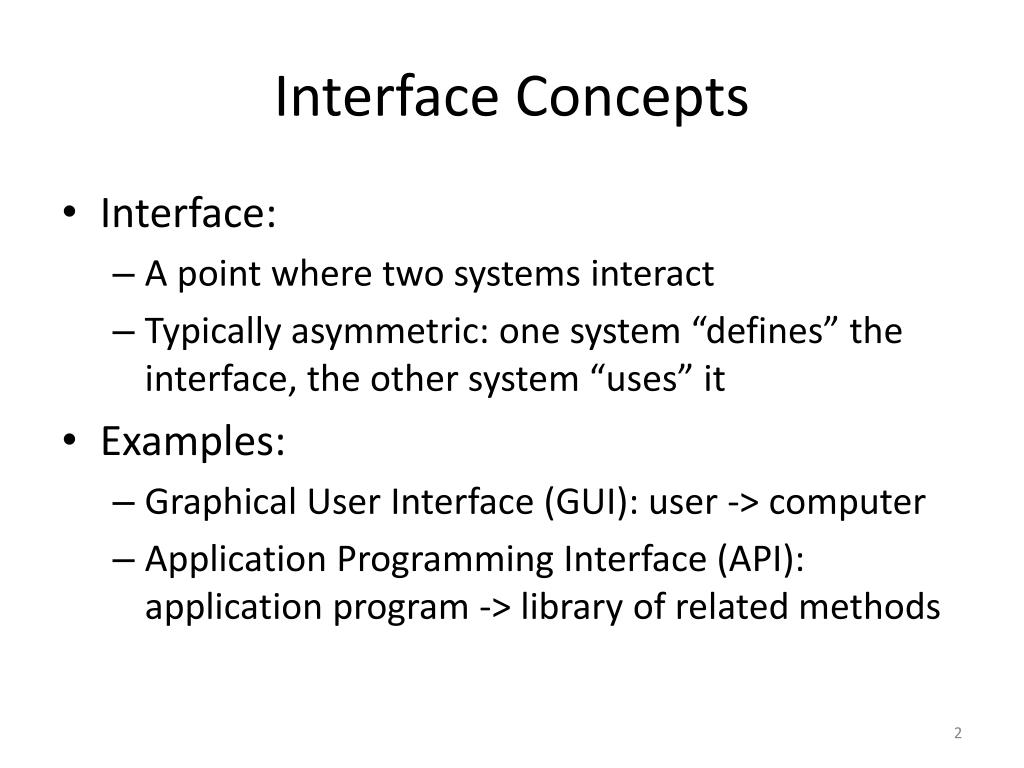 Interface Concepts

• Interface:
– A point where two systems interact
– Typically asymmetric: one system “defines” the interface, the other system “uses” it

• Examples:
– Graphical User Interface (GUI): user -> computer
– Application Programming Interface (API): application program -> library of related methods

2